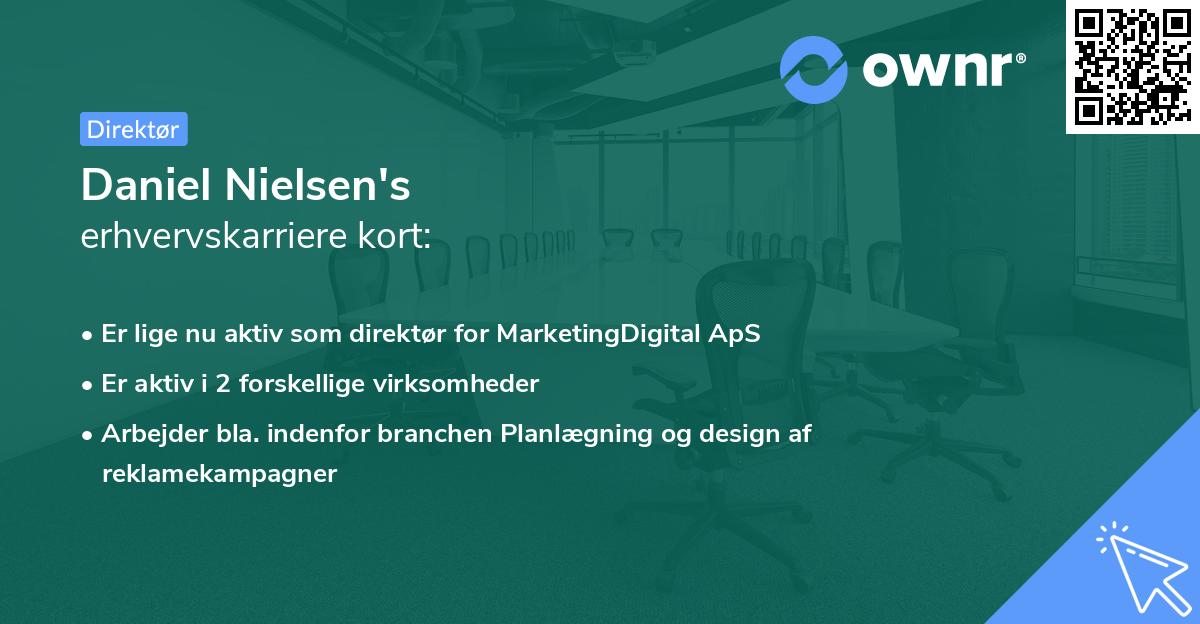 ownr®

Direktør

Daniel Nielsen's
erhvervskarriere kort:

• Er lige nu aktiv som direktør for MarketingDigital ApS
• Er aktiv i 2 forskellige virksomheder
• Arbejder bla. indenfor branchen Planlægning og design af reklamekampagner